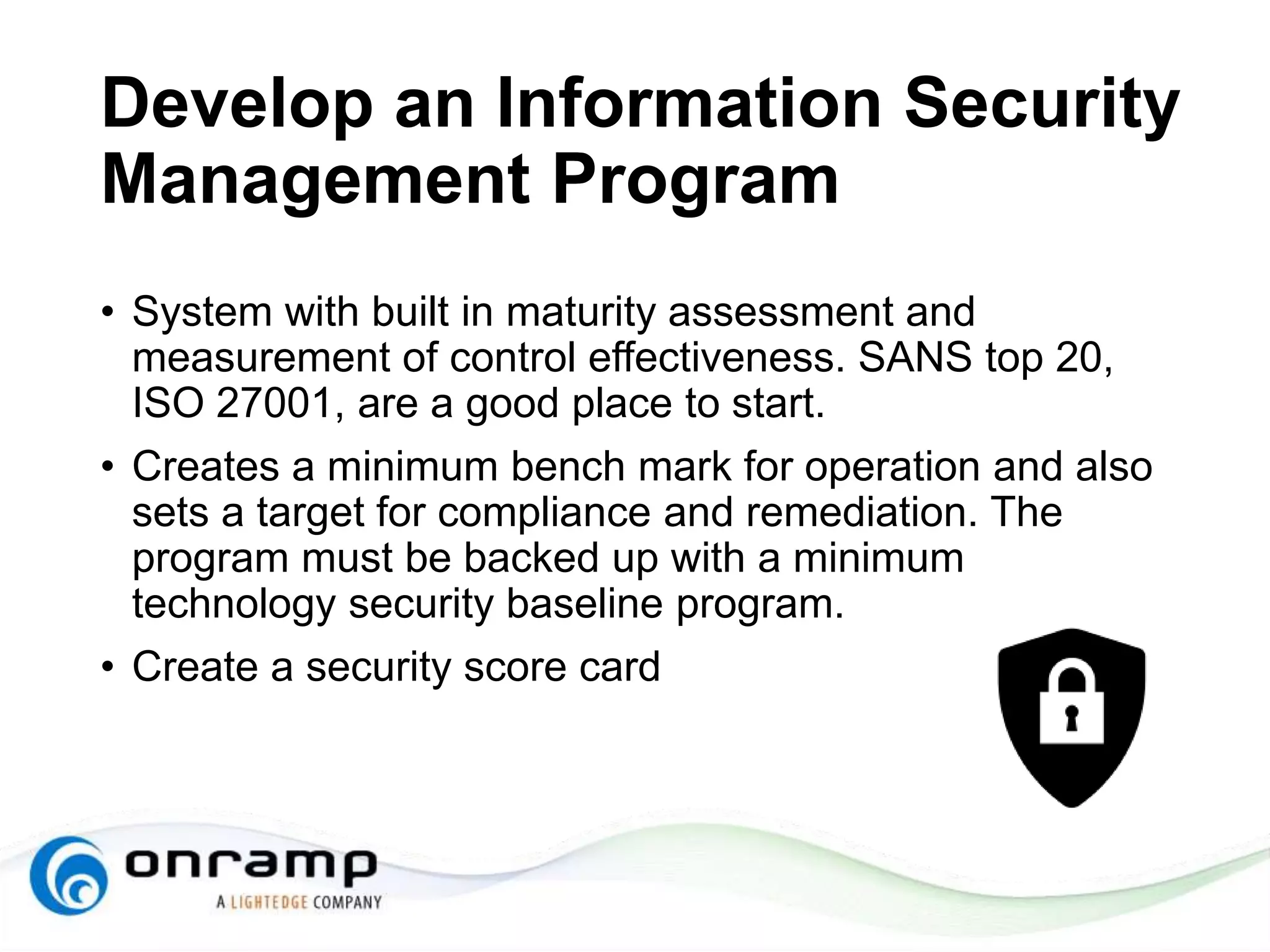 Develop an Information Security Management Program

• System with built in maturity assessment and measurement of control effectiveness. SANS top 20, ISO 27001, are a good place to start.

• Creates a minimum bench mark for operation and also sets a target for compliance and remediation. The program must be backed up with a minimum technology security baseline program.

• Create a security score card

onramp
A LIGHTEDGE COMPANY